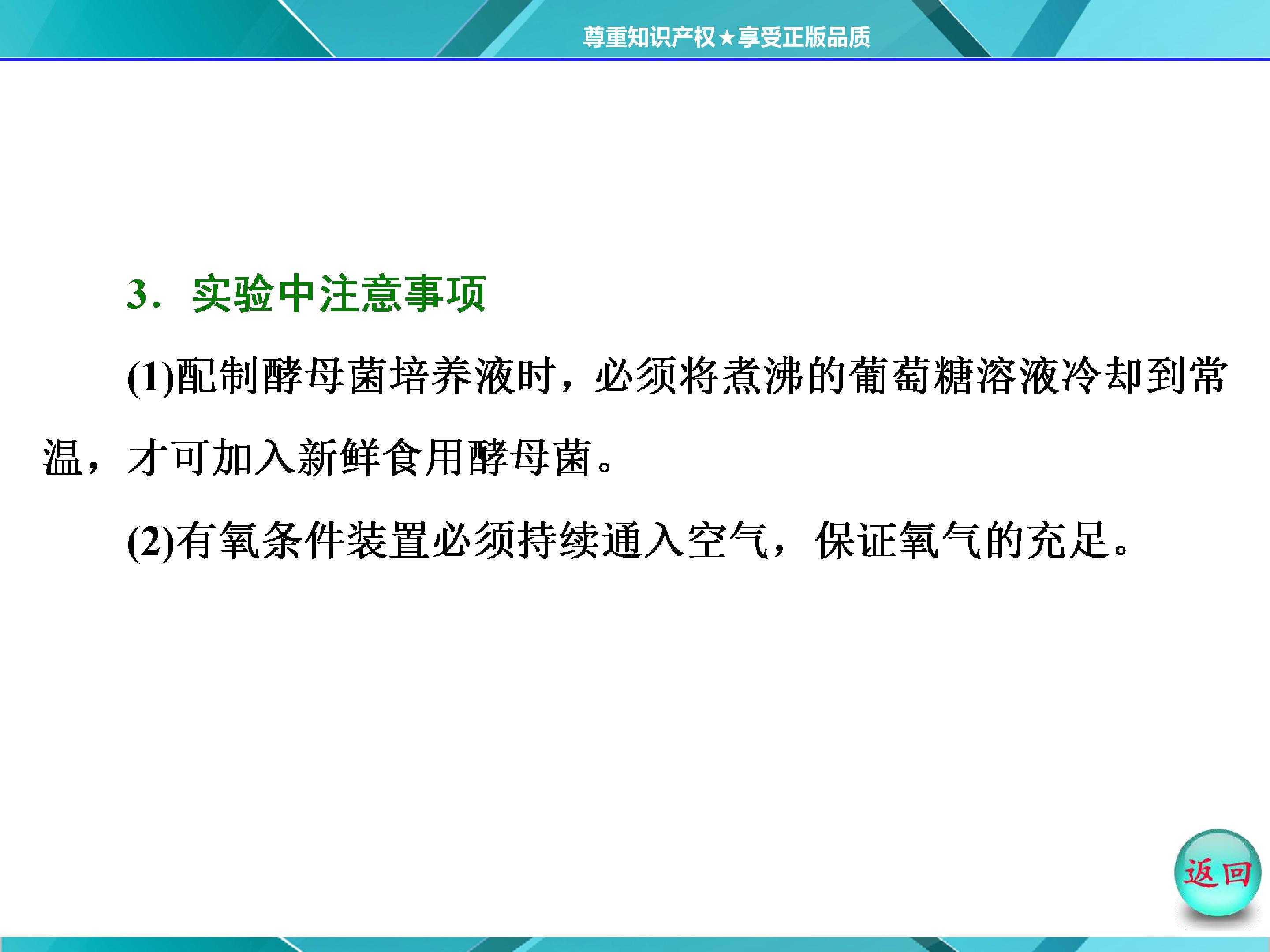 尊重知识产权★享受正版品质

3．实验中注意事项

(1)配制酵母菌培养液时，必须将煮沸的葡萄糖溶液冷却到常温，才可加入新鲜食用酵母菌。

(2)有氧条件装置必须持续通入空气，保证氧气的充足。

返回